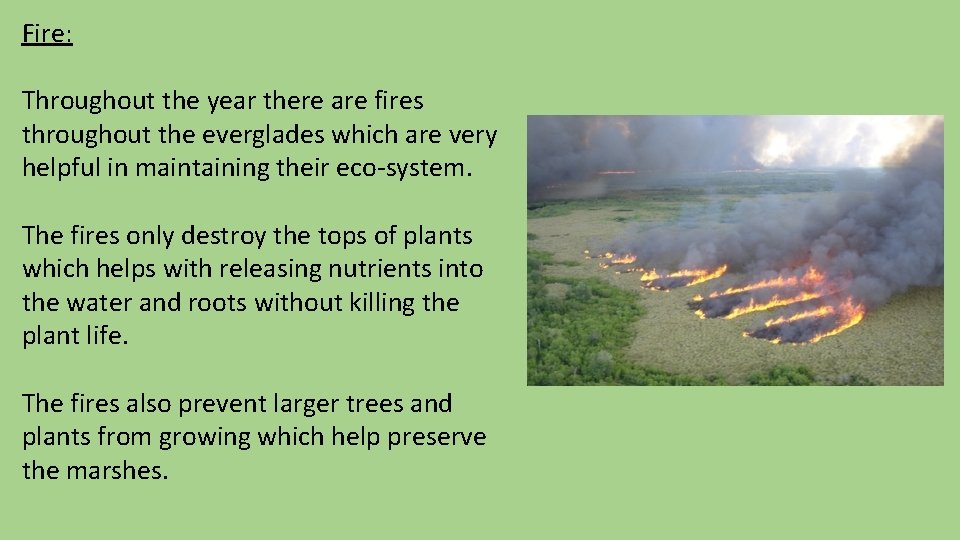 Fire:

Throughout the year there are fires throughout the everglades which are very helpful in maintaining their eco-system.

The fires only destroy the tops of plants which helps with releasing nutrients into the water and roots without killing the plant life.

The fires also prevent larger trees and plants from growing which help preserve the marshes.